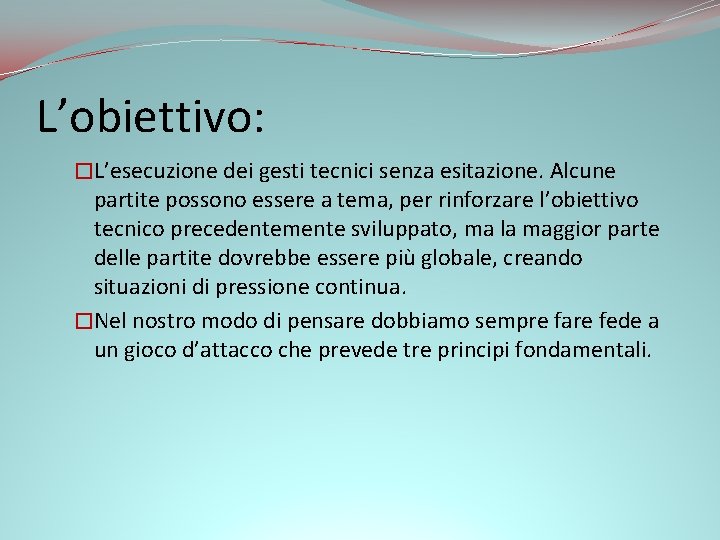 L’obiettivo:

L’esecuzione dei gesti tecnici senza esitazione. Alcune partite possono essere a tema, per rinforzare l’obiettivo tecnico precedentemente sviluppato, ma la maggior parte delle partite dovrebbe essere più globale, creando situazioni di pressione continua.

Nel nostro modo di pensare dobbiamo sempre fare fede a un gioco d’attacco che prevede tre principi fondamentali.